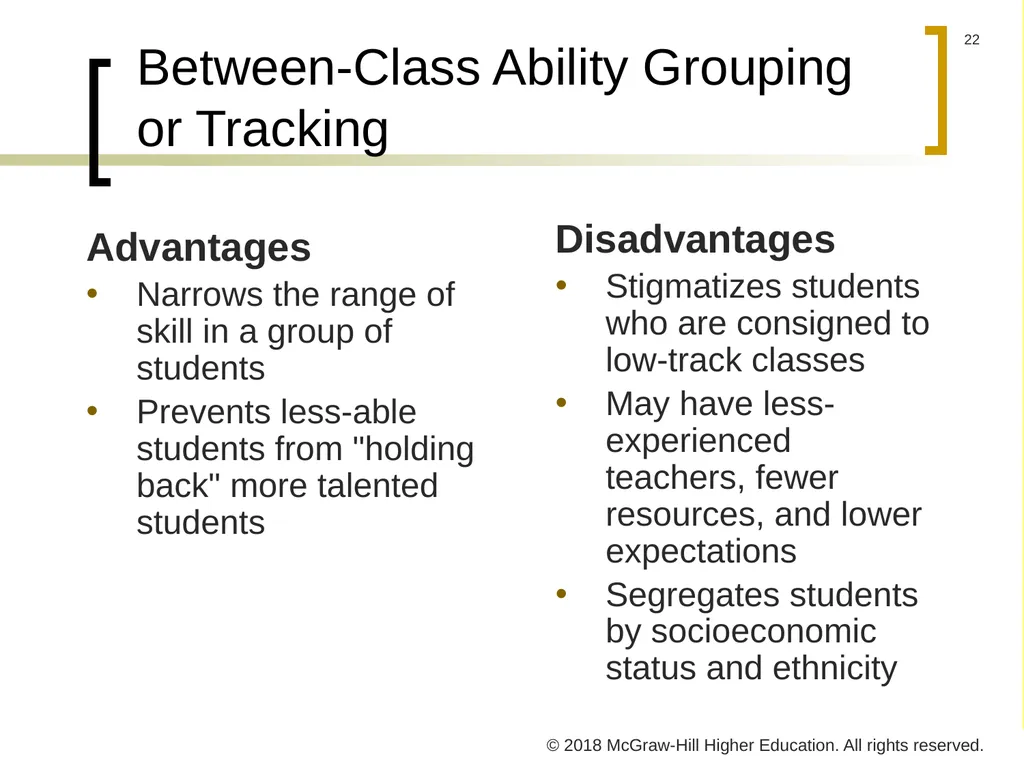 22

Between-Class Ability Grouping or Tracking

Advantages
• Narrows the range of skill in a group of students
• Prevents less-able students from "holding back" more talented students

Disadvantages
• Stigmatizes students who are consigned to low-track classes
• May have less-experienced teachers, fewer resources, and lower expectations
• Segregates students by socioeconomic status and ethnicity

© 2018 McGraw-Hill Higher Education. All rights reserved.